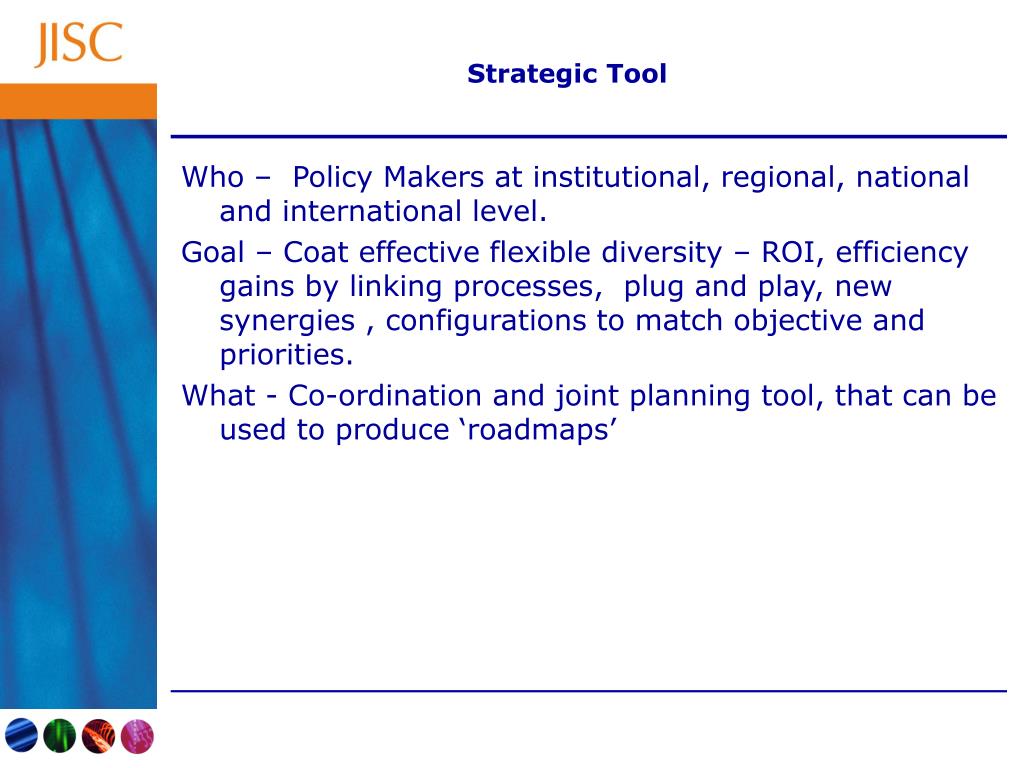 JISC

Strategic Tool

Who – Policy Makers at institutional, regional, national and international level.

Goal – Coat effective flexible diversity – ROI, efficiency gains by linking processes, plug and play, new synergies , configurations to match objective and priorities.

What - Co-ordination and joint planning tool, that can be used to produce ‘roadmaps’